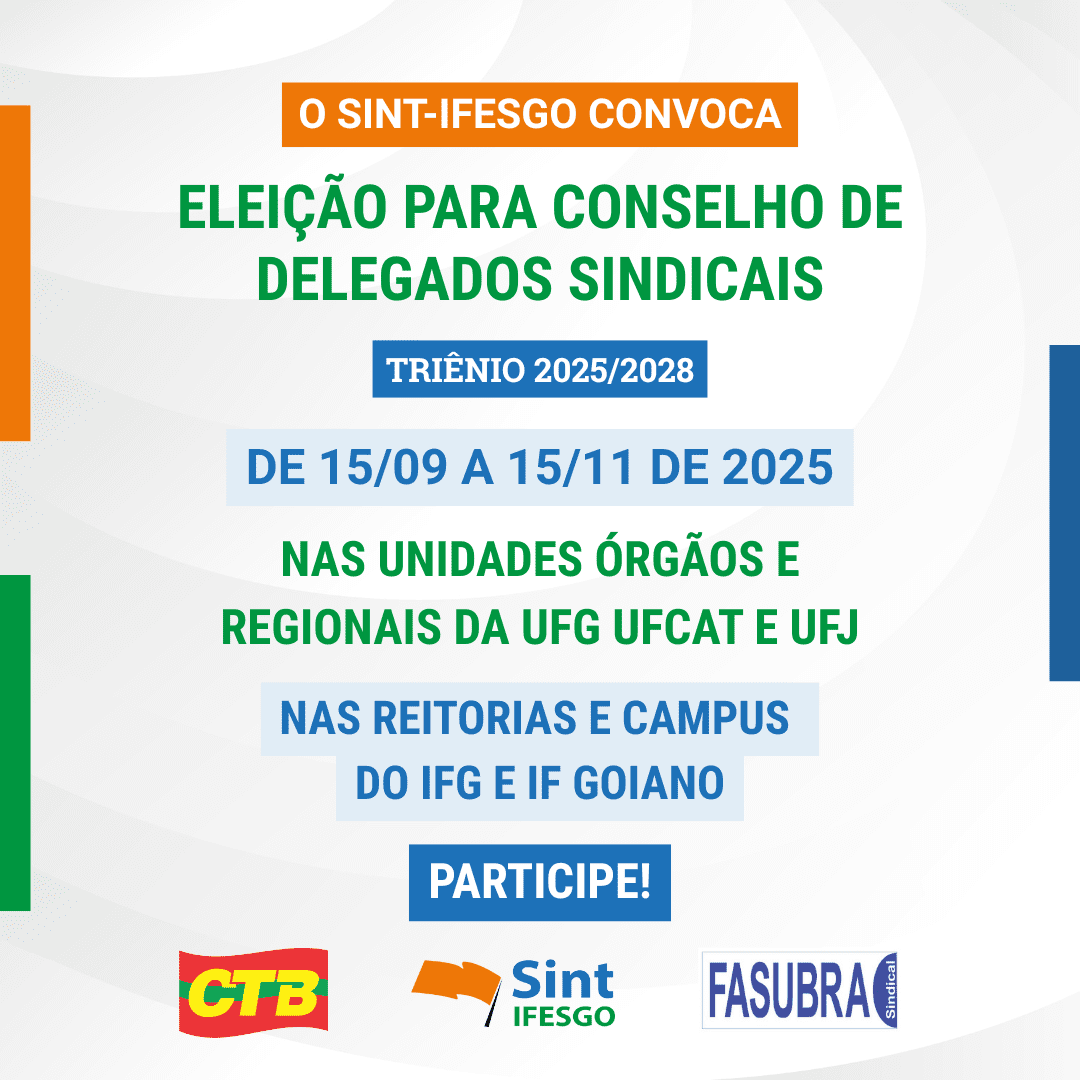 O SINT-IFESGO CONVOCA

ELEIÇÃO PARA CONSELHO DE DELEGADOS SINDICAIS

TRIÊNIO 2025/2028

DE 15/09 A 15/11 DE 2025

NAS UNIDADES ÓRGÃOS E REGIONAIS DA UFG UFCAT E UFJ

NAS REITORIAS E CAMPUS DO IFG E IF GOIANO

PARTICIPE!

CTB

Sint IFESGO

FASUBRA Sindical